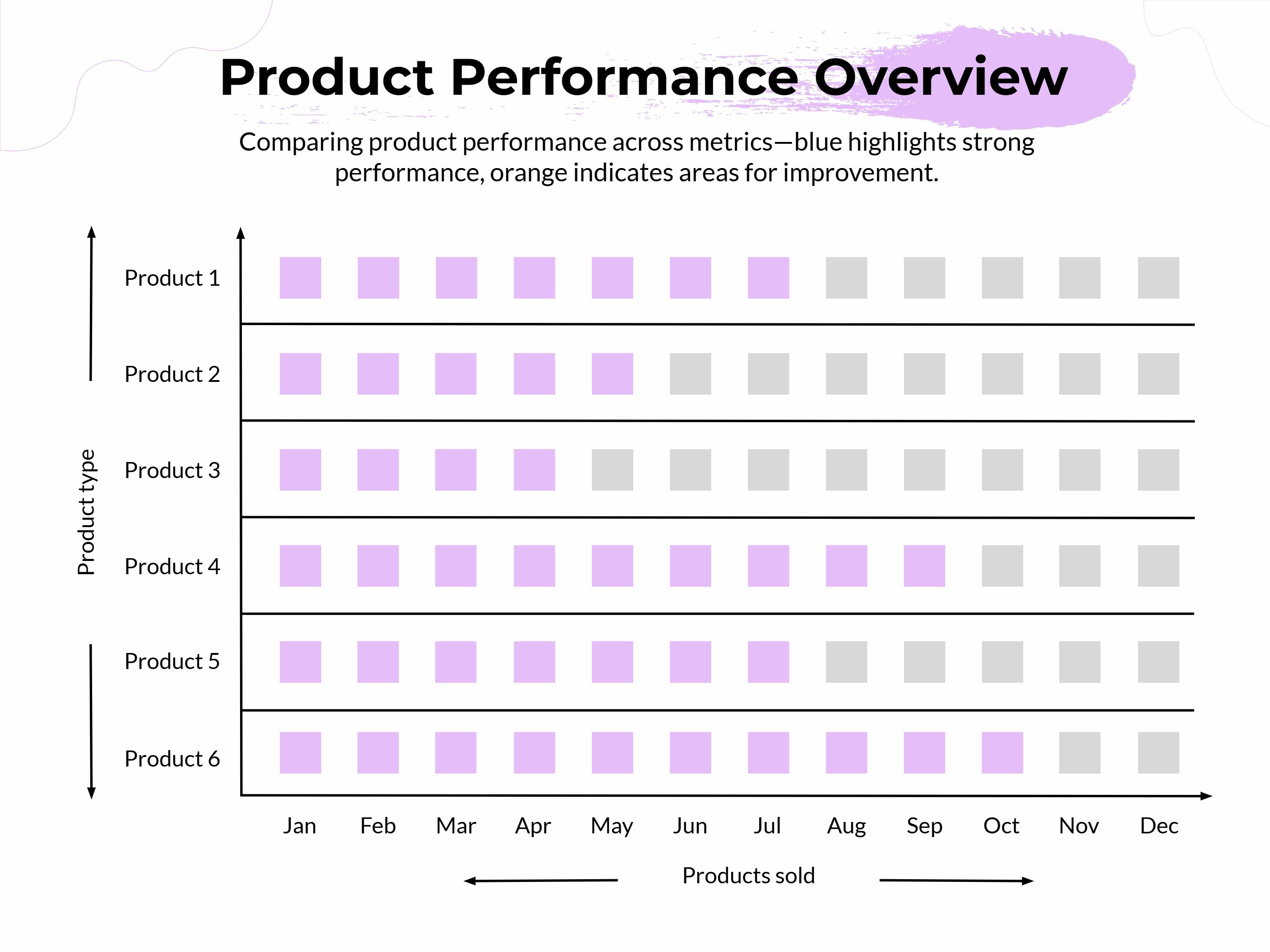 Product Performance Overview

Comparing product performance across metrics—blue highlights strong performance, orange indicates areas for improvement.

Product type

Product 1

Product 2

Product 3

Product 4

Product 5

Product 6

Jan Feb Mar Apr May Jun Jul Aug Sep Oct Nov Dec

Products sold